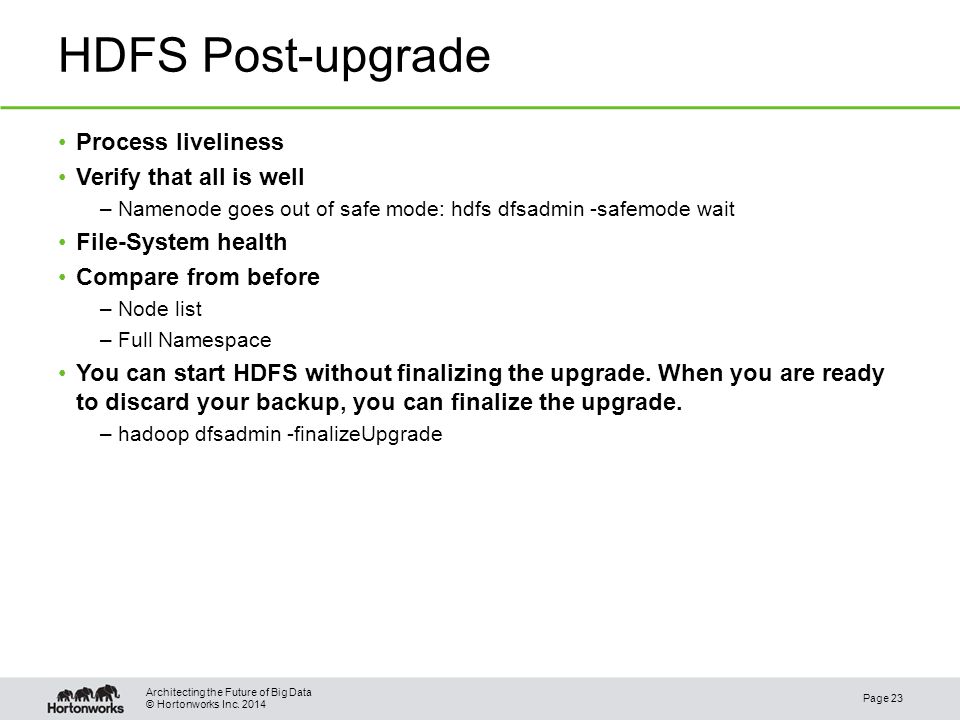 HDFS Post-upgrade

• Process liveliness
• Verify that all is well
– Namenode goes out of safe mode: hdfs dfsadmin -safemode wait
• File-System health
• Compare from before
– Node list
– Full Namespace
• You can start HDFS without finalizing the upgrade. When you are ready to discard your backup, you can finalize the upgrade.
– hadoop dfsadmin -finalizeUpgrade

Hortonworks

Architecting the Future of Big Data
© Hortonworks Inc. 2014

Page 23